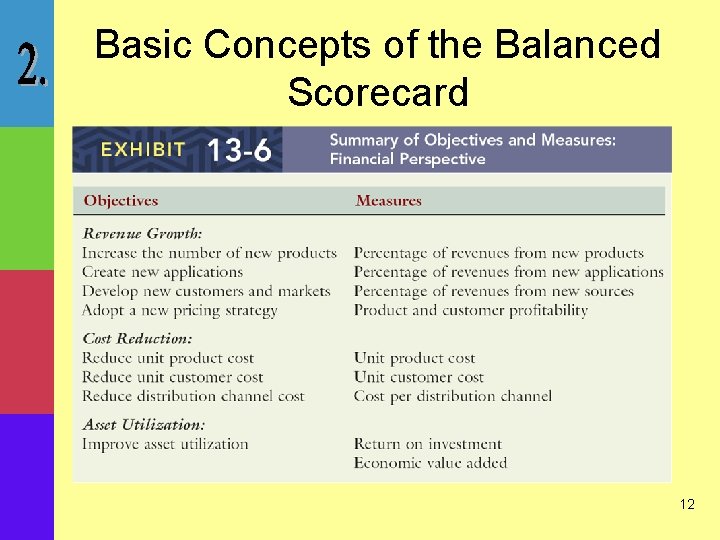 2.

Basic Concepts of the Balanced Scorecard

EXHIBIT 13-6 Summary of Objectives and Measures: Financial Perspective

| Objectives | Measures |
|---|---|
| *Revenue Growth:* | |
| Increase the number of new products | Percentage of revenues from new products |
| Create new applications | Percentage of revenues from new applications |
| Develop new customers and markets | Percentage of revenues from new sources |
| Adopt a new pricing strategy | Product and customer profitability |
| *Cost Reduction:* | |
| Reduce unit product cost | Unit product cost |
| Reduce unit customer cost | Unit customer cost |
| Reduce distribution channel cost | Cost per distribution channel |
| *Asset Utilization:* | |
| Improve asset utilization | Return on investment |
| | Economic value added |

12